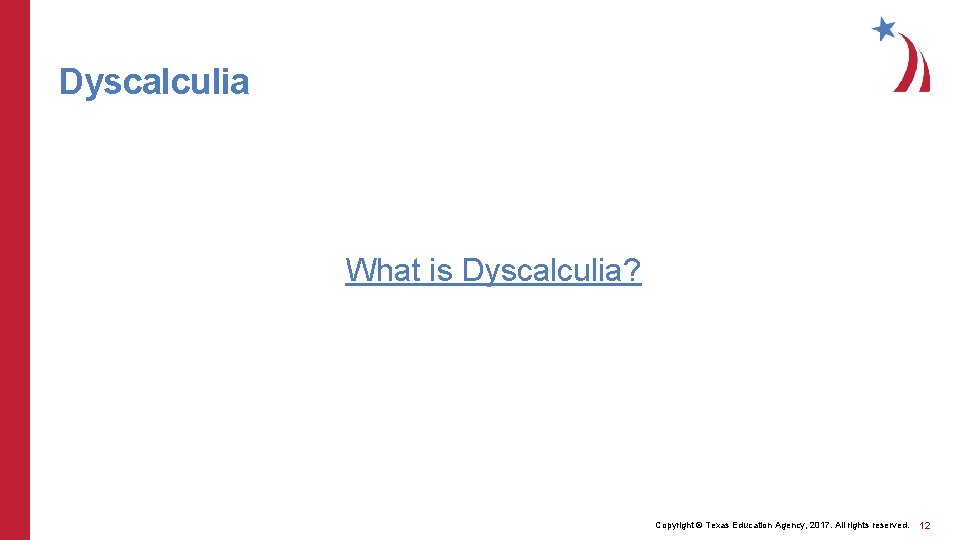 Dyscalculia

What is Dyscalculia?

Copyright © Texas Education Agency, 2017. All rights reserved. 12